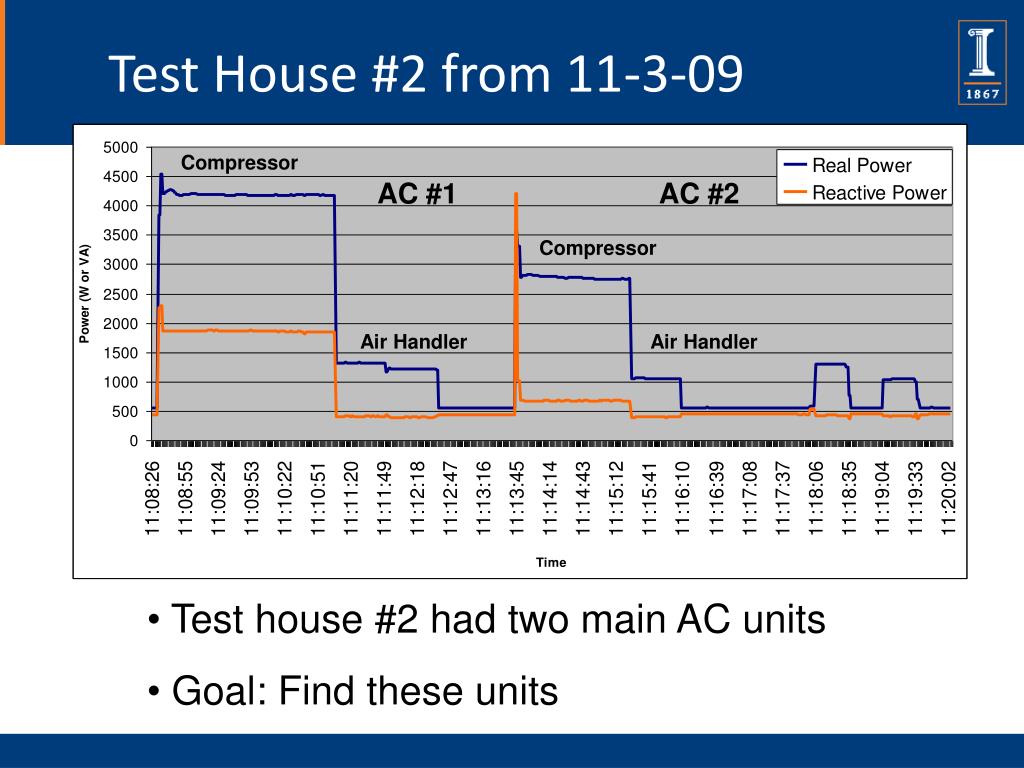 Test House #2 from 11-3-09

1867

5000
4500
4000
3500
3000
2500
2000
1500
1000
500
0

Power (W or VA)

Compressor
AC #1
AC #2
Compressor
Air Handler
Air Handler

Real Power
Reactive Power

11:08:26
11:08:55
11:09:24
11:09:53
11:10:22
11:10:51
11:11:20
11:11:49
11:12:18
11:12:47
11:13:16
11:13:45
11:14:14
11:14:43
11:15:12
11:15:41
11:16:10
11:16:39
11:17:08
11:17:37
11:18:06
11:18:35
11:19:04
11:19:33
11:20:02

Time

• Test house #2 had two main AC units

• Goal: Find these units